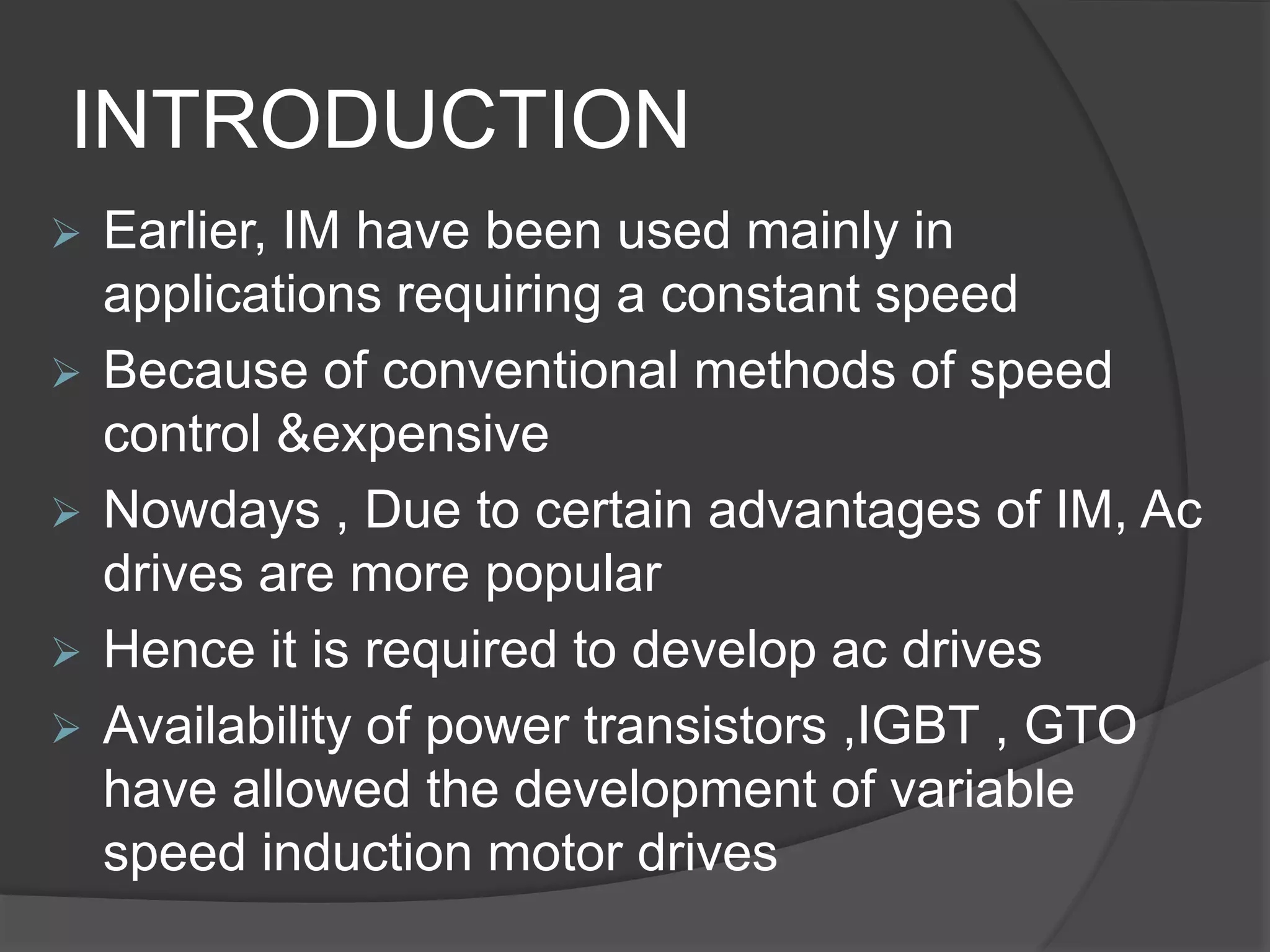 INTRODUCTION

➢ Earlier, IM have been used mainly in applications requiring a constant speed

➢ Because of conventional methods of speed control &expensive

➢ Nowdays , Due to certain advantages of IM, Ac drives are more popular

➢ Hence it is required to develop ac drives

➢ Availability of power transistors ,IGBT , GTO have allowed the development of variable speed induction motor drives